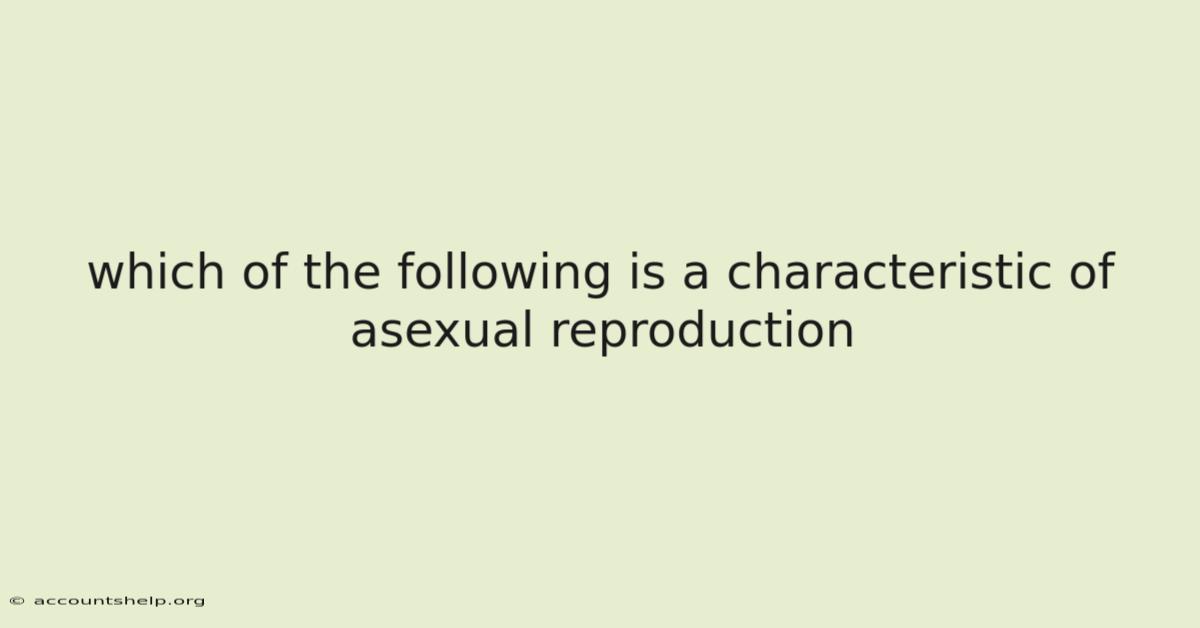 which of the following is a characteristic of asexual reproduction

© accountshelp.org